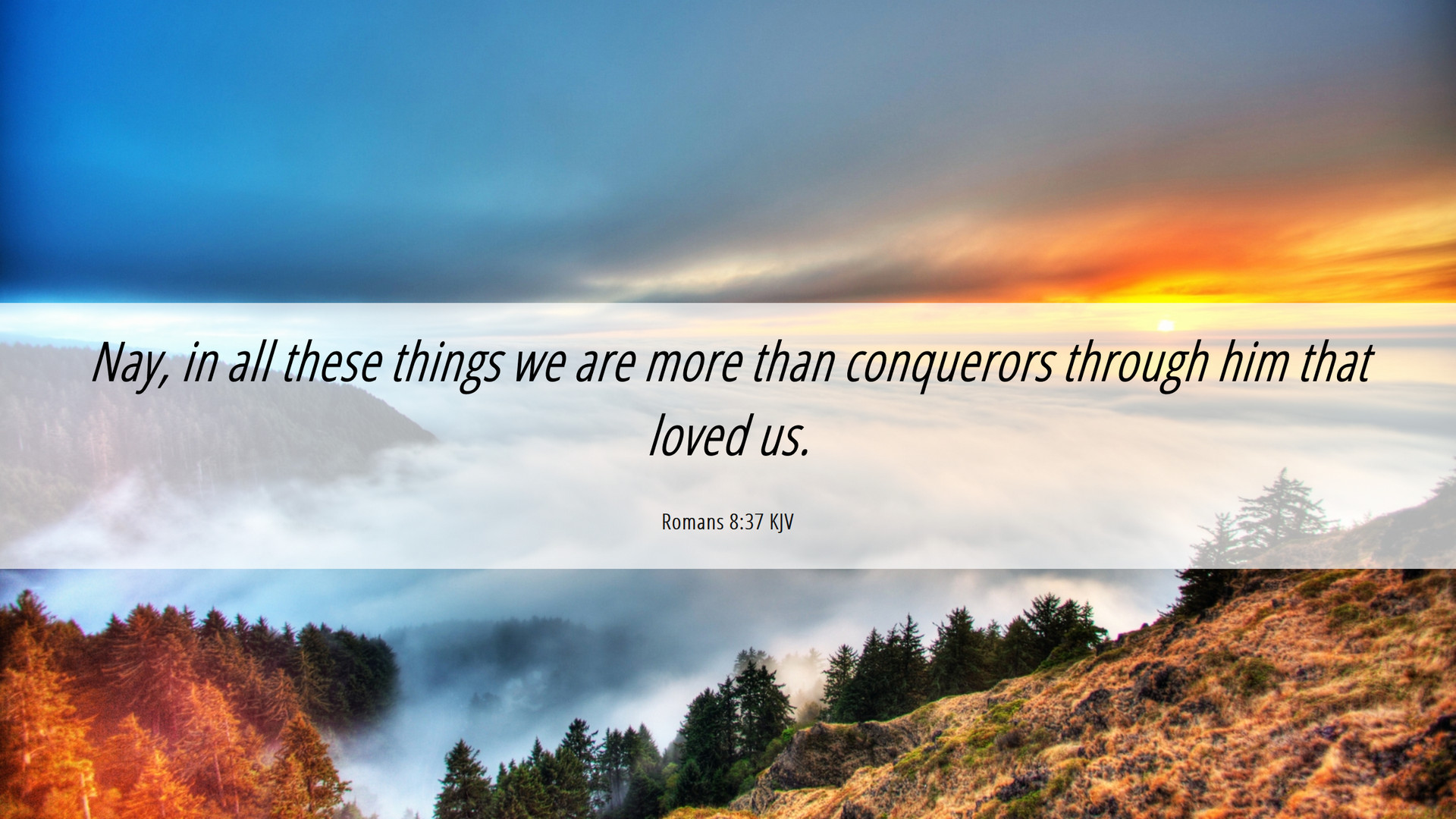 Nay, in all these things we are more than conquerors through him that loved us.

Romans 8:37 KJV